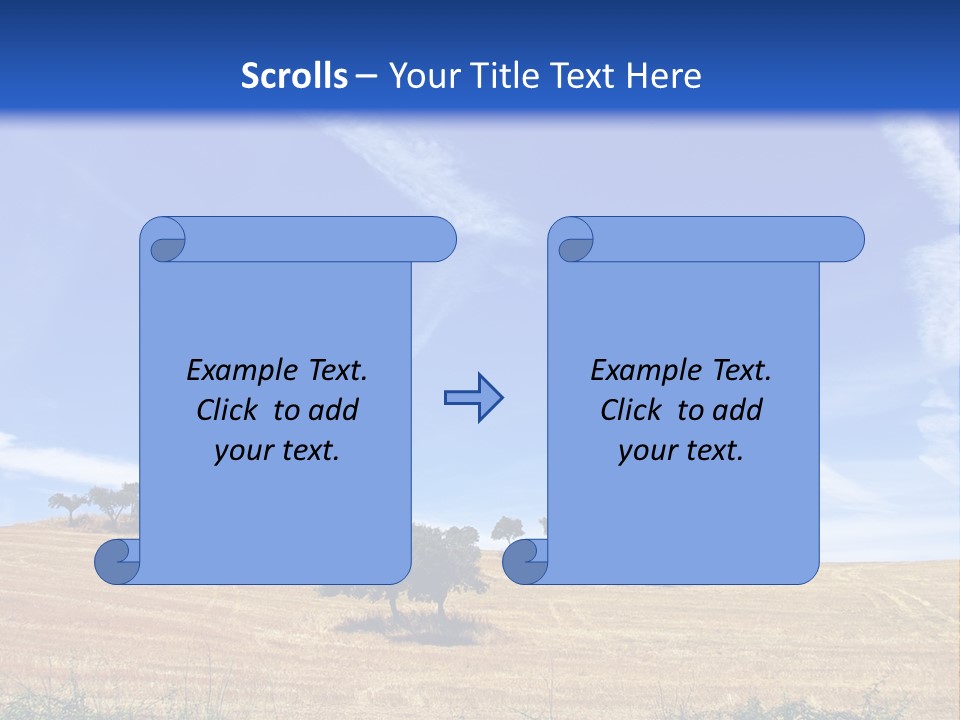 Scrolls – Your Title Text Here

Example Text.
Click to add
your text.

Example Text.
Click to add
your text.